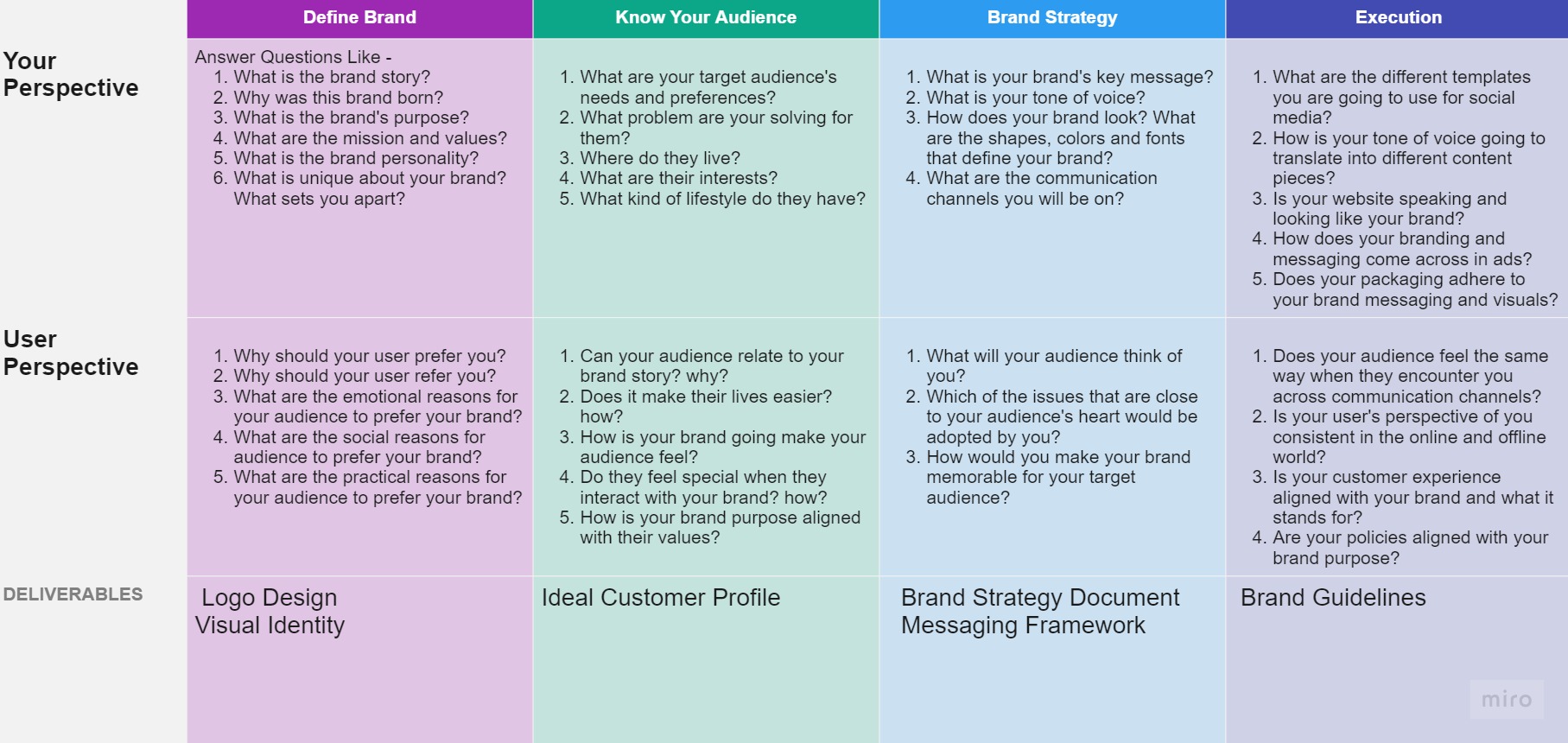 | | Define Brand | Know Your Audience | Brand Strategy | Execution |
|---|---|---|---|---|
| Your Perspective | Answer Questions Like - 1. What is the brand story? 2. Why was this brand born? 3. What is the brand's purpose? 4. What are the mission and values? 5. What is the brand personality? 6. What is unique about your brand? What sets you apart? | 1. What are your target audience's needs and preferences? 2. What problem are your solving for them? 3. Where do they live? 4. What are their interests? 5. What kind of lifestyle do they have? | 1. What is your brand's key message? 2. What is your tone of voice? 3. How does your brand look? What are the shapes, colors and fonts that define your brand? 4. What are the communication channels you will be on? | 1. What are the different templates you are going to use for social media? 2. How is your tone of voice going to translate into different content pieces? 3. Is your website speaking and looking like your brand? 4. How does your branding and messaging come across in ads? 5. Does your packaging adhere to your brand messaging and visuals? |
| User Perspective | 1. Why should your user prefer you? 2. Why should your user refer you? 3. What are the emotional reasons for your audience to prefer your brand? 4. What are the social reasons for audience to prefer your brand? 5. What are the practical reasons for your audience to prefer your brand? | 1. Can your audience relate to your brand story? why? 2. Does it make their lives easier? how? 3. How is your brand going make your audience feel? 4. Do they feel special when they interact with your brand? how? 5. How is your brand purpose aligned with their values? | 1. What will your audience think of you? 2. Which of the issues that are close to your audience's heart would be adopted by you? 3. How would you make your brand memorable for your target audience? | 1. Does your audience feel the same way when they encounter you across communication channels? 2. Is your user's perspective of you consistent in the online and offline world? 3. Is your customer experience aligned with your brand and what it stands for? 4. Are your policies aligned with your brand purpose? |
| DELIVERABLES | Logo Design Visual Identity | Ideal Customer Profile | Brand Strategy Document Messaging Framework | Brand Guidelines |

miro